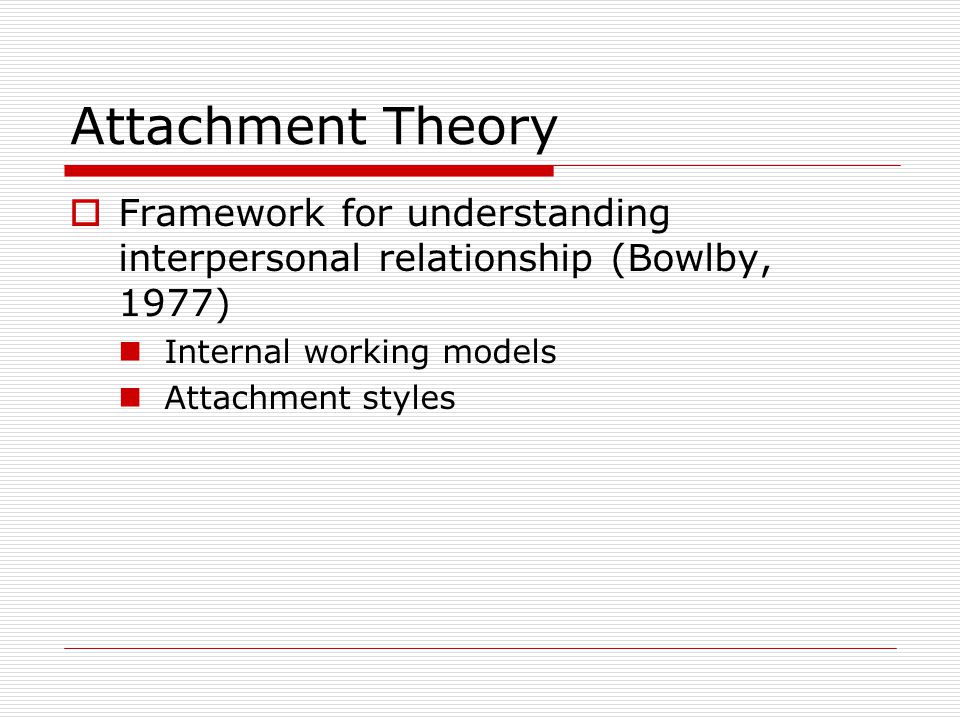 Attachment Theory

Framework for understanding interpersonal relationship (Bowlby, 1977)

Internal working models

Attachment styles